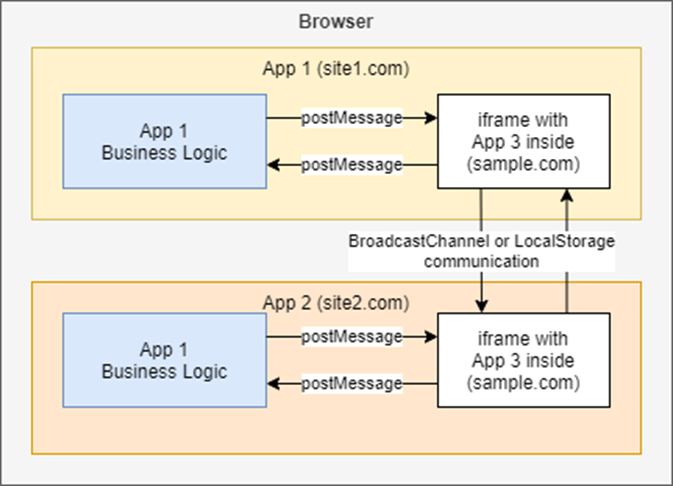 Browser

App 1 (site1.com)

App 1
Business Logic

postMessage

postMessage

iframe with
App 3 inside
(sample.com)

BroadcastChannel or LocalStorage
communication

App 2 (site2.com)

App 1
Business Logic

postMessage

postMessage

iframe with
App 3 inside
(sample.com)